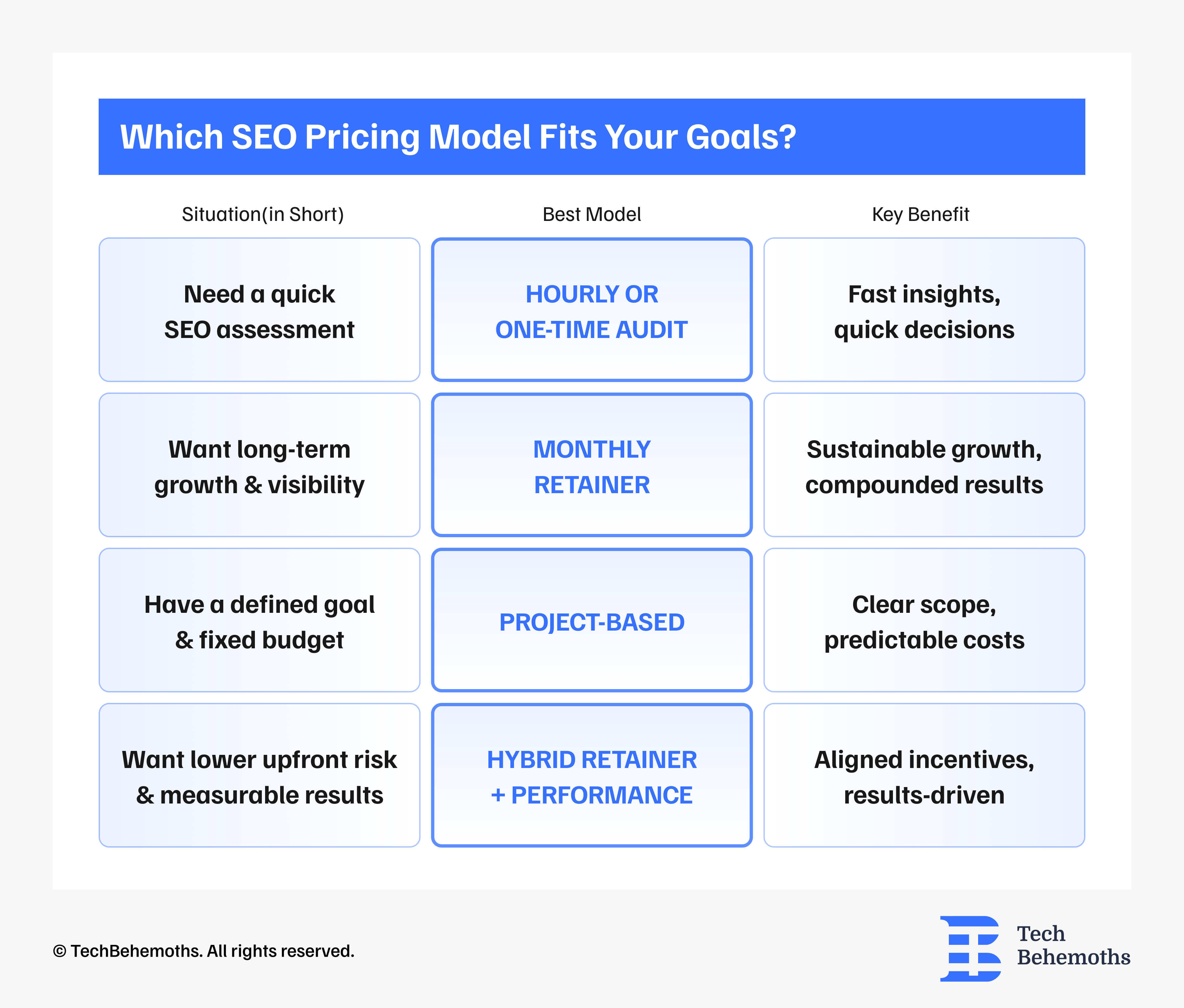 Which SEO Pricing Model Fits Your Goals?

| Situation(in Short) | Best Model | Key Benefit |
|---|---|---|
| Need a quick SEO assessment | HOURLY OR ONE-TIME AUDIT | Fast insights, quick decisions |
| Want long-term growth & visibility | MONTHLY RETAINER | Sustainable growth, compounded results |
| Have a defined goal & fixed budget | PROJECT-BASED | Clear scope, predictable costs |
| Want lower upfront risk & measurable results | HYBRID RETAINER + PERFORMANCE | Aligned incentives, results-driven |

© TechBehemoths. All rights reserved.

Tech Behemoths